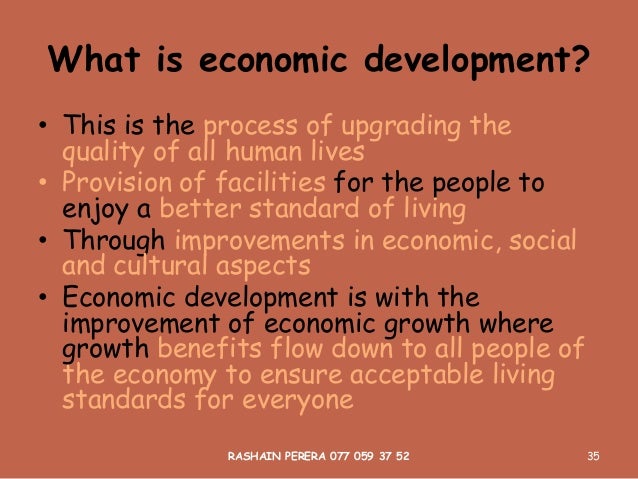 What is economic development?

• This is the process of upgrading the quality of all human lives
• Provision of facilities for the people to enjoy a better standard of living
• Through improvements in economic, social and cultural aspects
• Economic development is with the improvement of economic growth where growth benefits flow down to all people of the economy to ensure acceptable living standards for everyone

RASHAIN PERERA 077 059 37 52

35